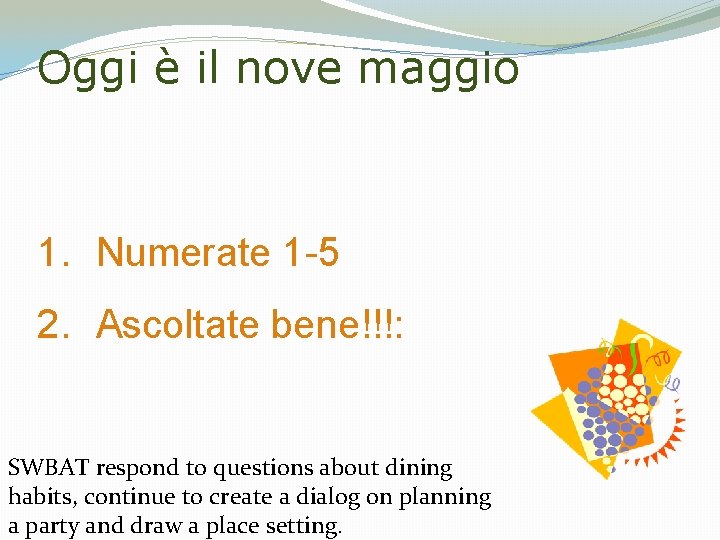 Oggi è il nove maggio

1. Numerate 1-5
2. Ascoltate bene!!!:

SWBAT respond to questions about dining habits, continue to create a dialog on planning a party and draw a place setting.